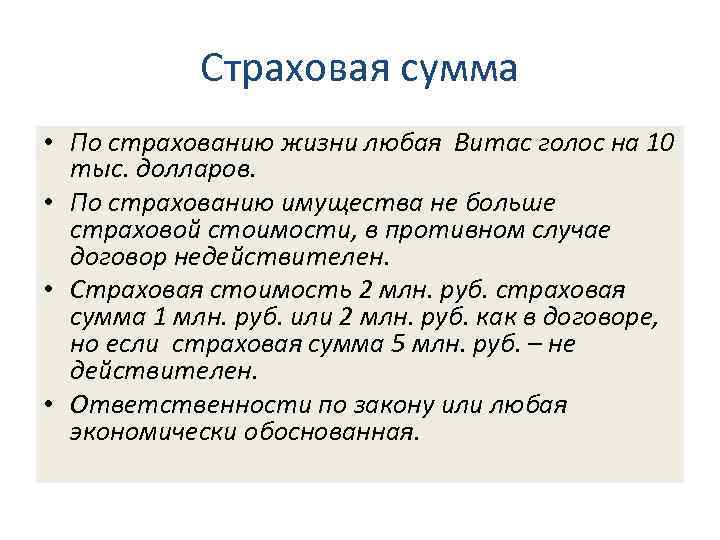 Страховая сумма

• По страхованию жизни любая  Витас голос на 10 тыс. долларов.
• По страхованию имущества не больше страховой стоимости, в противном случае договор недействителен.
• Страховая стоимость 2 млн. руб. страховая сумма 1 млн. руб. или 2 млн. руб. как в договоре, но если  страховая сумма 5 млн. руб. – не действителен.
• Ответственности по закону или любая экономически обоснованная.